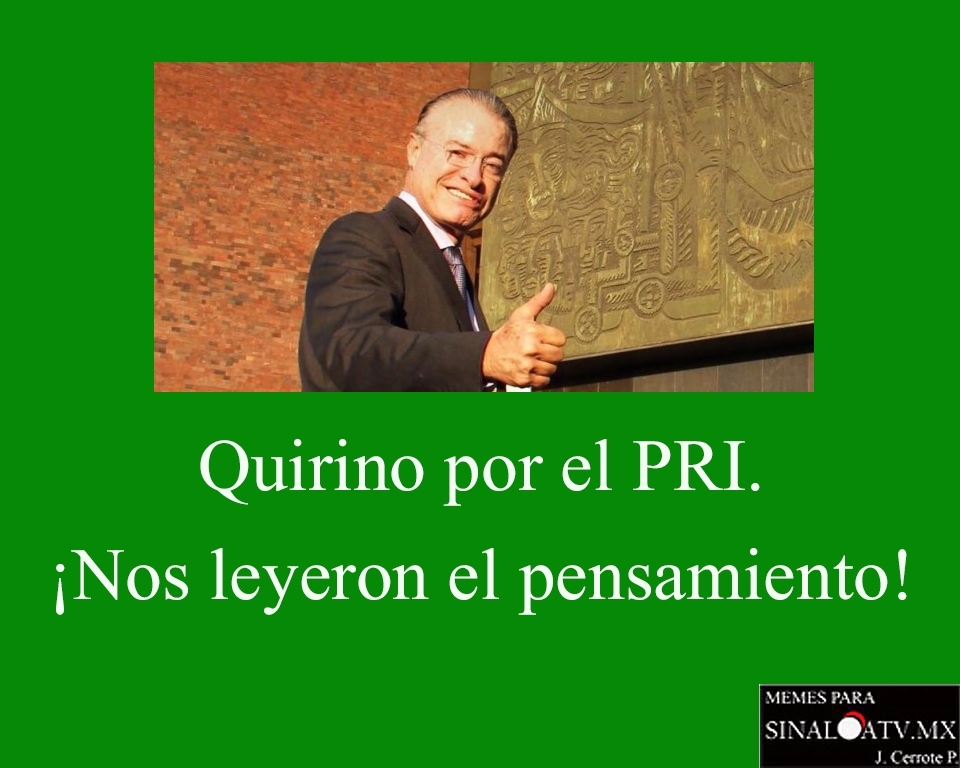 Quirino por el PRI.

¡Nos leyeron el pensamiento!

MEMES PARA
SINALOATV.MX
J. Cerrote P.